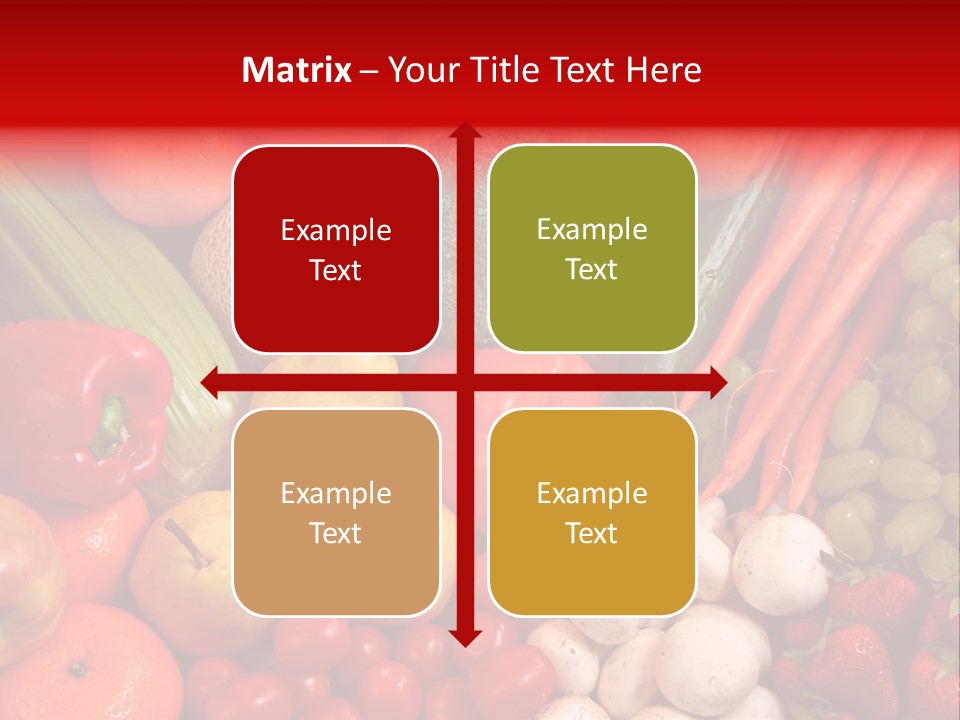 Matrix – Your Title Text Here

Example Text

Example Text

Example Text

Example Text